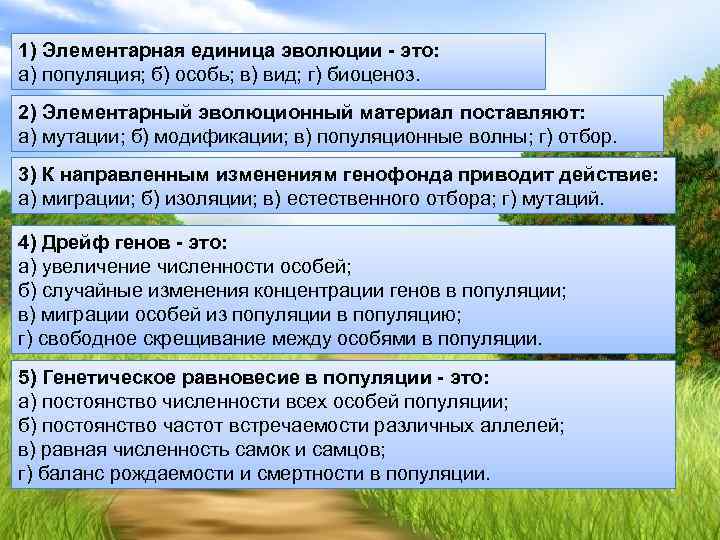 1) Элементарная единица эволюции - это:
а) популяция; б) особь; в) вид; г) биоценоз.

2) Элементарный эволюционный материал поставляют:
а) мутации; б) модификации; в) популяционные волны; г) отбор.

3) К направленным изменениям генофонда приводит действие:
а) миграции; б) изоляции; в) естественного отбора; г) мутаций.

4) Дрейф генов - это:
а) увеличение численности особей;
б) случайные изменения концентрации генов в популяции;
в) миграции особей из популяции в популяцию;
г) свободное скрещивание между особями в популяции.

5) Генетическое равновесие в популяции - это:
а) постоянство численности всех особей популяции;
б) постоянство частот встречаемости различных аллелей;
в) равная численность самок и самцов;
г) баланс рождаемости и смертности в популяции.